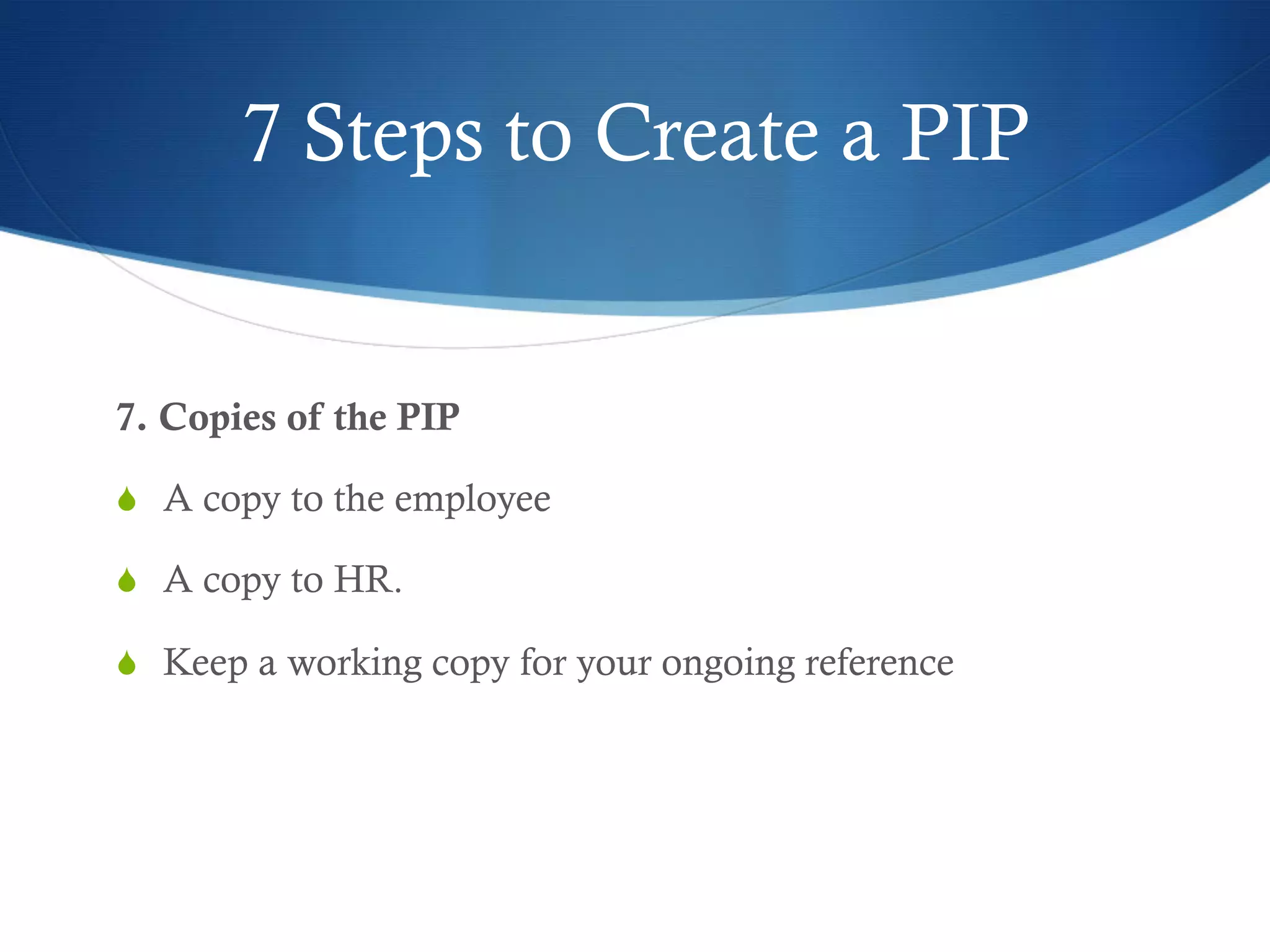 7 Steps to Create a PIP

7. Copies of the PIP

A copy to the employee

A copy to HR.

Keep a working copy for your ongoing reference